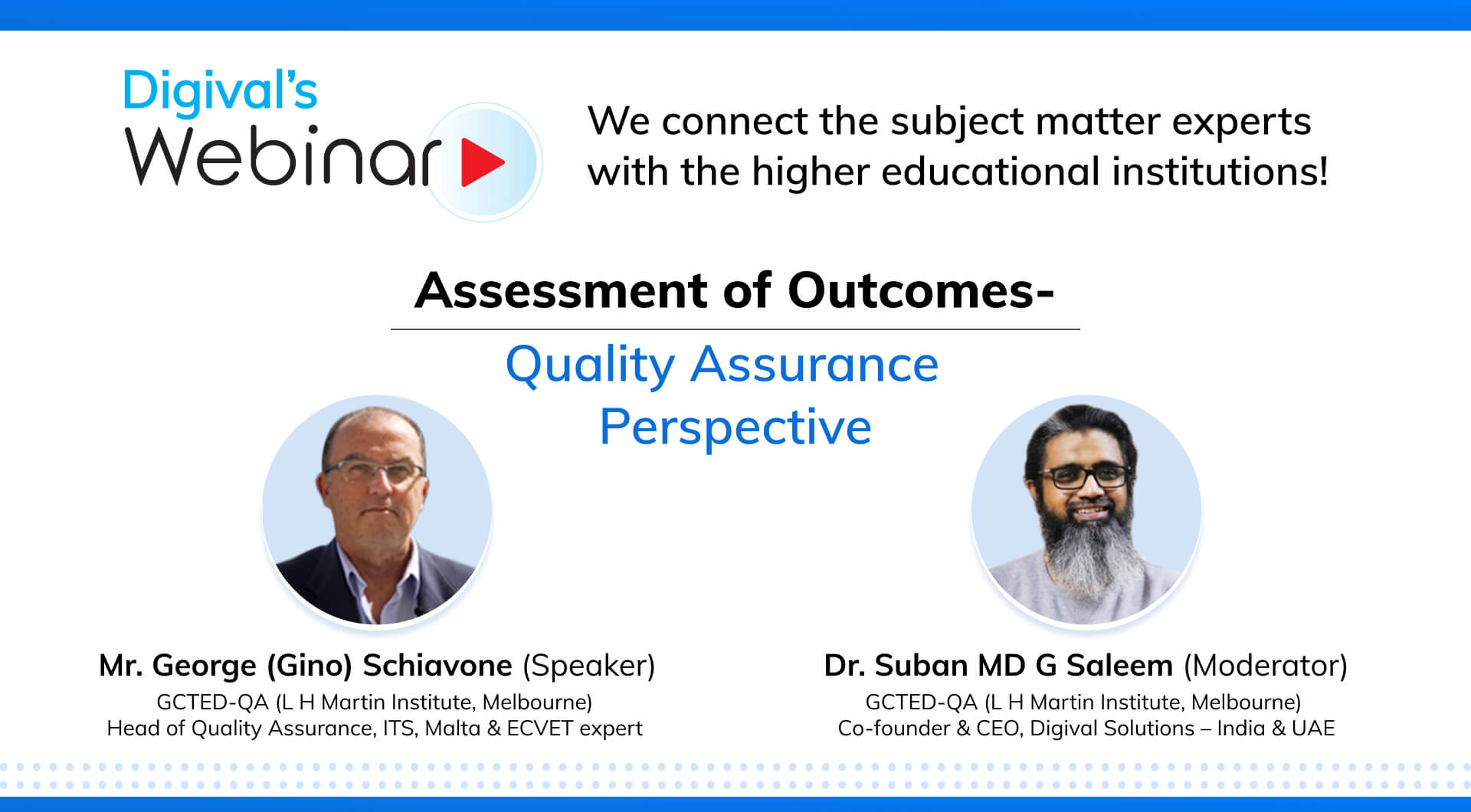 Digival's
Webinar

We connect the subject matter experts with the higher educational institutions!

Assessment of Outcomes-

Quality Assurance Perspective

Mr. George (Gino) Schiavone (Speaker)
GCTED-QA (L H Martin Institute, Melbourne)
Head of Quality Assurance, ITS, Malta & ECVET expert

Dr. Suban MD G Saleem (Moderator)
GCTED-QA (L H Martin Institute, Melbourne)
Co-founder & CEO, Digival Solutions – India & UAE